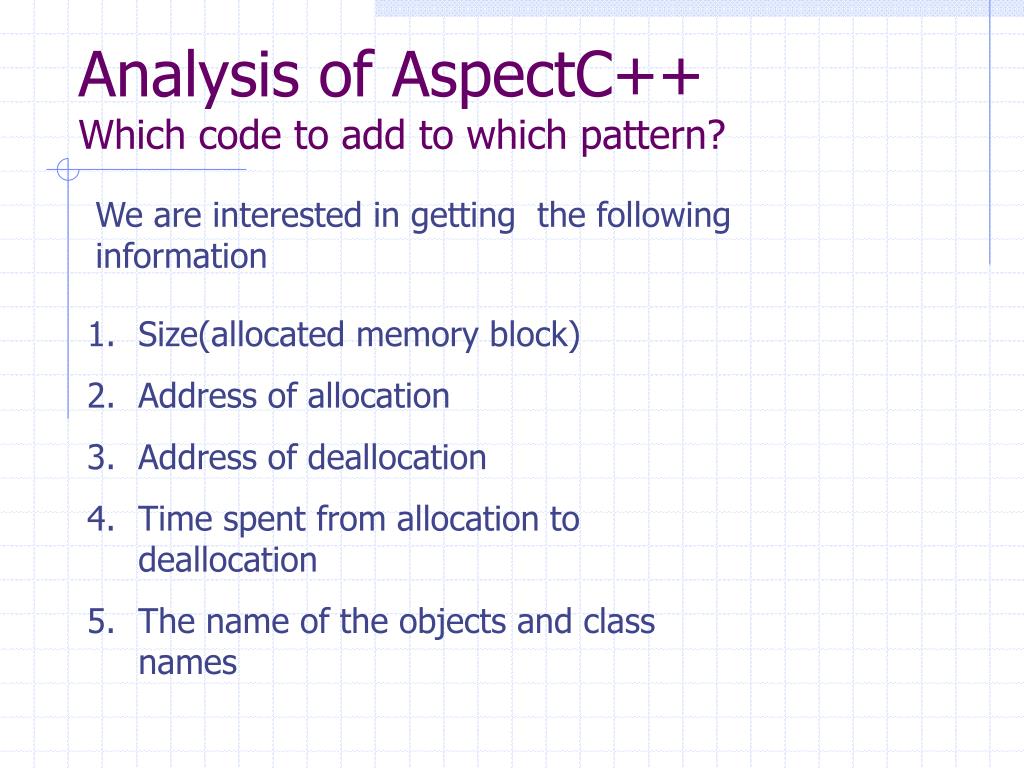 Analysis of AspectC++
Which code to add to which pattern?

We are interested in getting  the following information

1. Size(allocated memory block)
2. Address of allocation
3. Address of deallocation
4. Time spent from allocation to deallocation
5. The name of the objects and class names